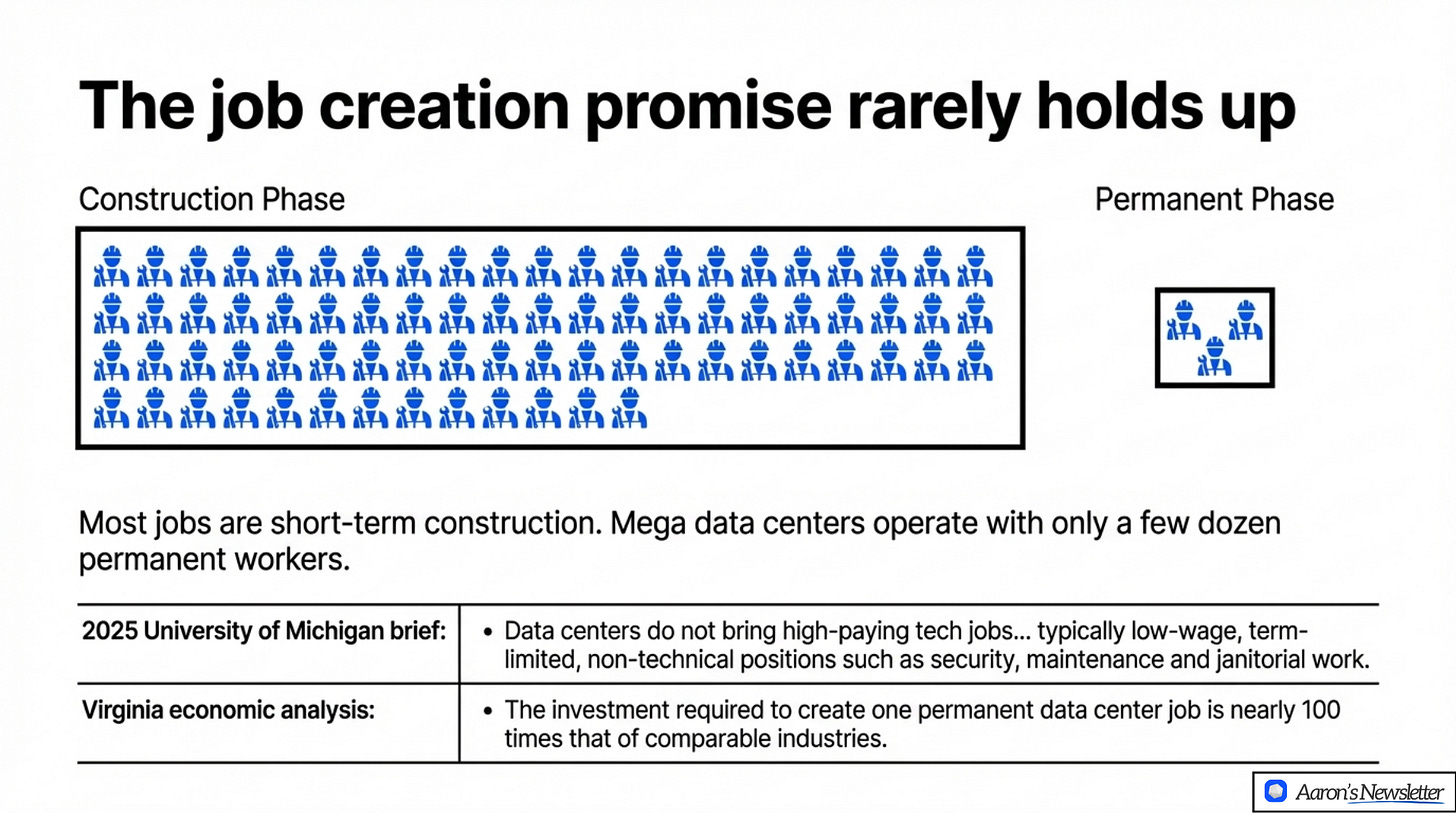 The job creation promise rarely holds up

Construction Phase

Permanent Phase

Most jobs are short-term construction. Mega data centers operate with only a few dozen permanent workers.

| 2025 University of Michigan brief: | • Data centers do not bring high-paying tech jobs… typically low-wage, term-limited, non-technical positions such as security, maintenance and janitorial work. |
|---|---|
| Virginia economic analysis: | • The investment required to create one permanent data center job is nearly 100 times that of comparable industries. |

Aaron's Newsletter